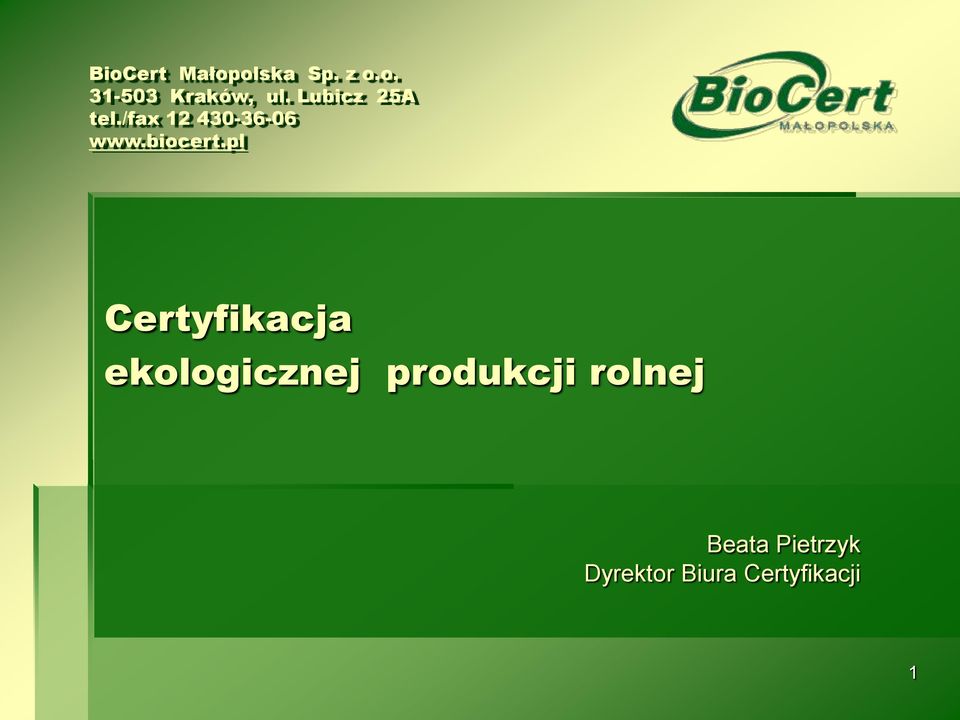 BioCert Małopolska Sp. z o.o.
31-503 Kraków, ul. Lubicz 25A
tel./fax 12 430-36-06
www.biocert.pl

BioCert
MAŁOPOLSKA

Certyfikacja
ekologicznej produkcji rolnej

Beata Pietrzyk
Dyrektor Biura Certyfikacji

1